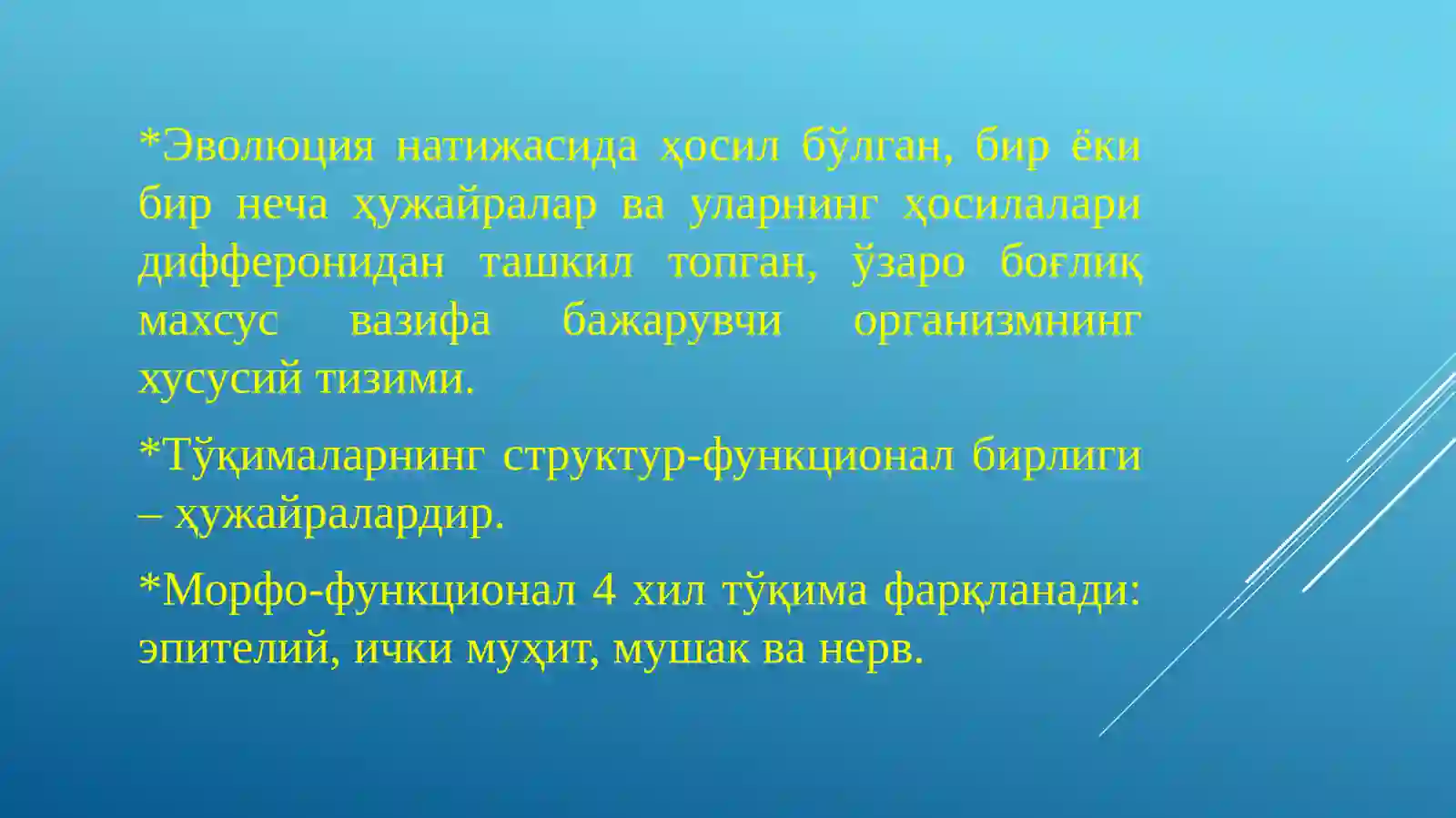 *Эволюция натижасида ҳосил бўлган, бир ёки бир неча ҳужайралар ва уларнинг ҳосилалари дифферонидан ташкил топган, ўзаро боғлиқ махсус вазифа бажарувчи организмнинг хусусий тизими.

*Тўқималарнинг структур-функционал бирлиги – ҳужайралардир.

*Морфо-функционал 4 хил тўқима фарқланади: эпителий, ички муҳит, мушак ва нерв.